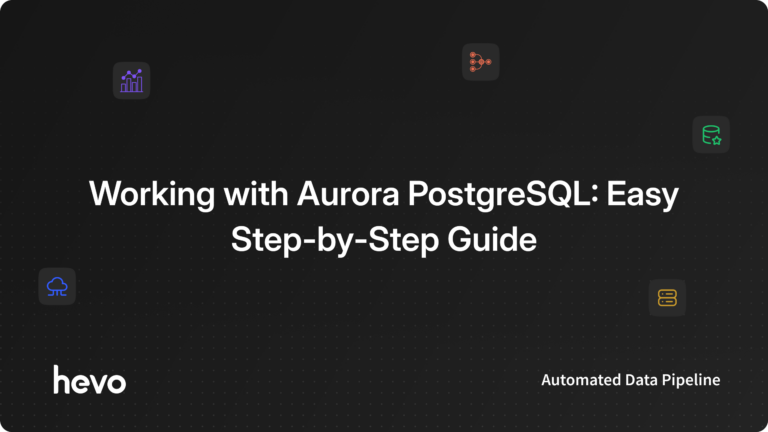 Working with Aurora PostgreSQL: Easy Step-by-Step Guide

hevo

Automated Data Pipeline